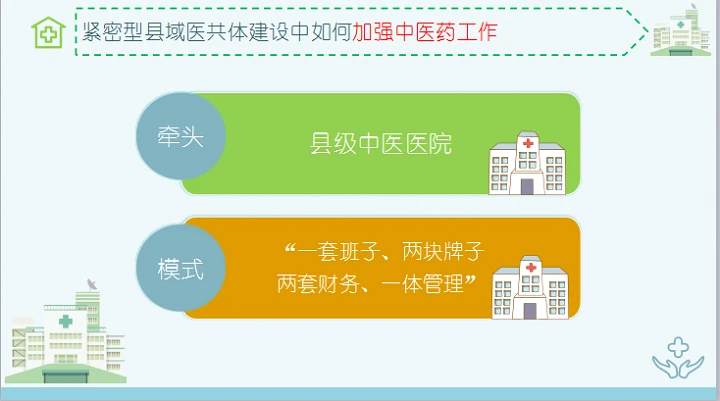 紧密型县域医共体建设中如何加强中医药工作

牵头

县级中医医院

模式

“一套班子、两块牌子
两套财务、一体管理”